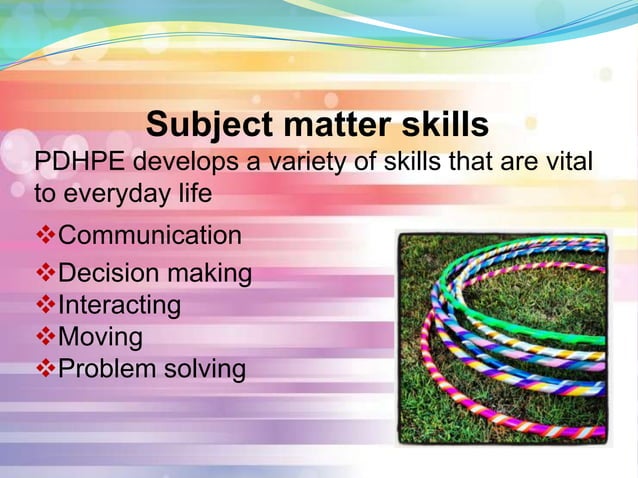 Subject matter skills

PDHPE develops a variety of skills that are vital to everyday life

❖Communication
❖Decision making
❖Interacting
❖Moving
❖Problem solving